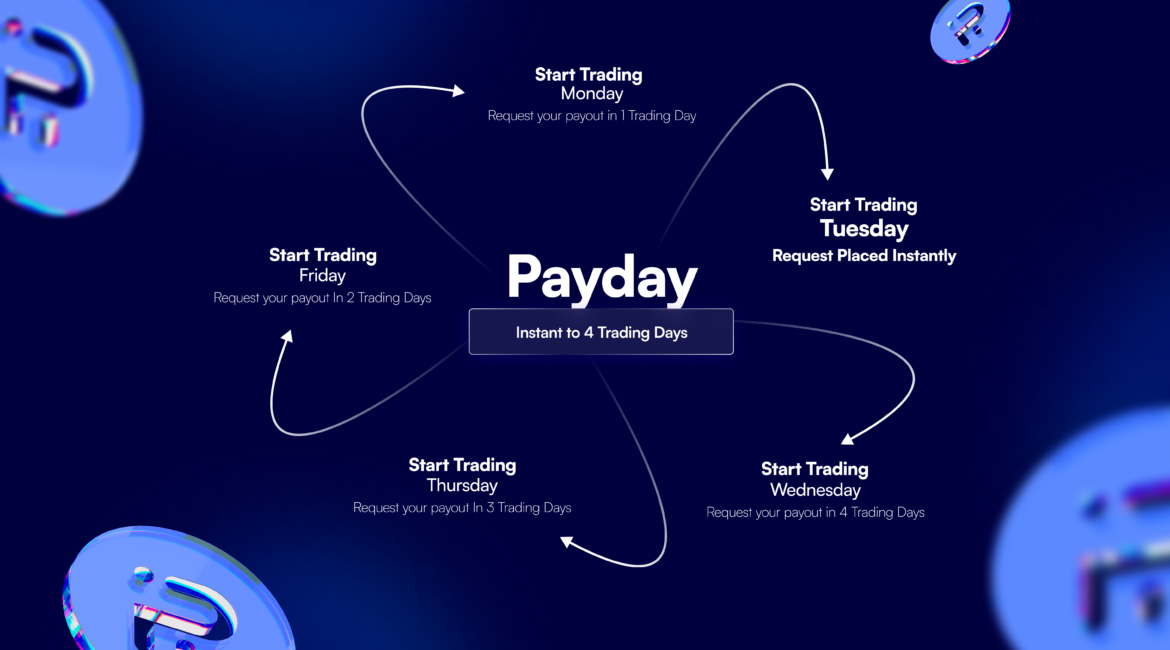 Start Trading
Monday
Request your payout in 1 Trading Day

Start Trading
Tuesday
Request Placed Instantly

Start Trading
Friday
Request your payout In 2 Trading Days

Payday

Instant to 4 Trading Days

Start Trading
Thursday
Request your payout In 3 Trading Days

Start Trading
Wednesday
Request your payout in 4 Trading Days